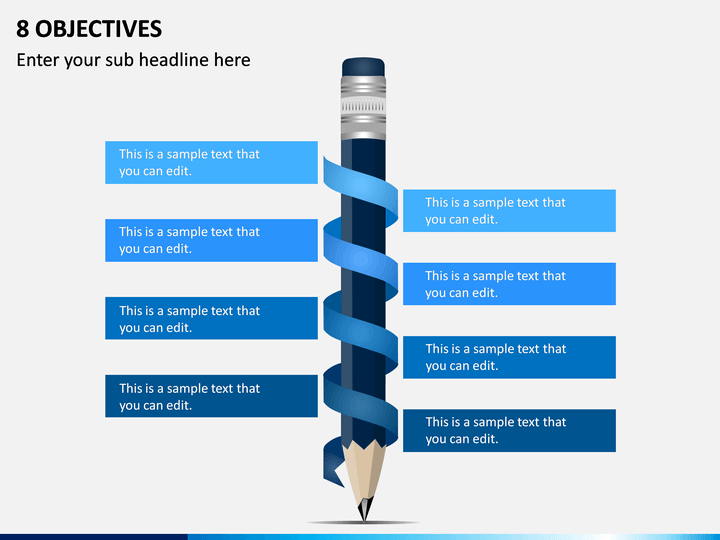 8 OBJECTIVES

Enter your sub headline here

This is a sample text that you can edit.

This is a sample text that you can edit.

This is a sample text that you can edit.

This is a sample text that you can edit.

This is a sample text that you can edit.

This is a sample text that you can edit.

This is a sample text that you can edit.

This is a sample text that you can edit.